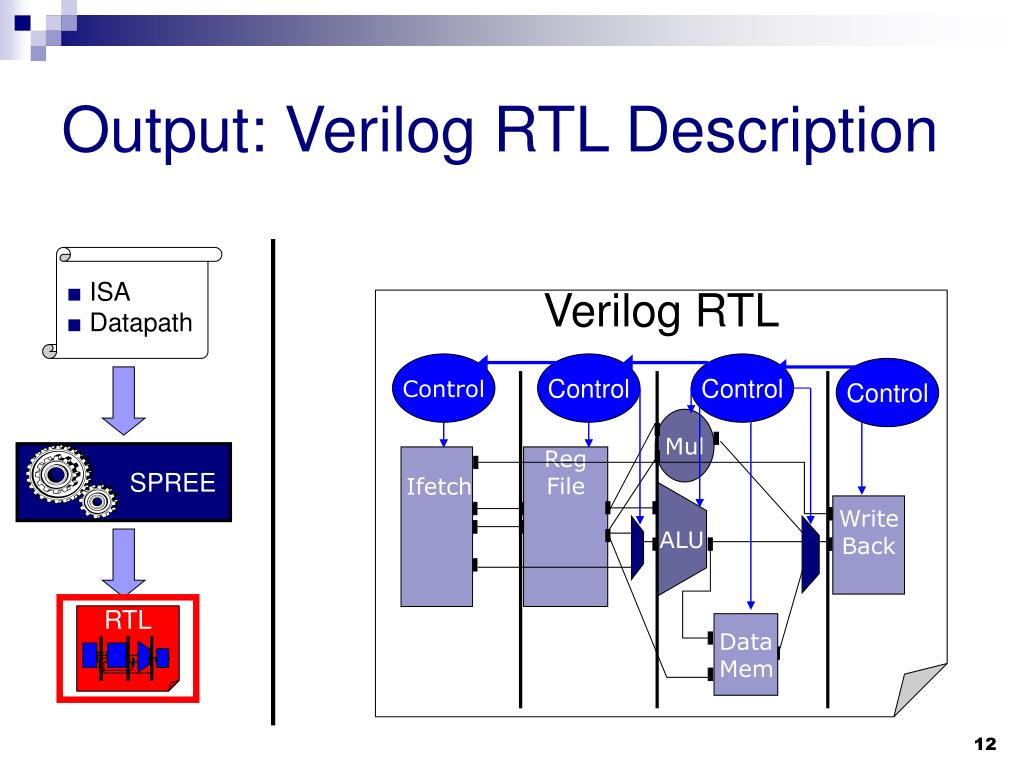 Output: Verilog RTL Description

■ ISA
■ Datapath

SPREE

RTL

Verilog RTL

Control

Control

Control

Control

Ifetch

Reg File

Mul

ALU

Data Mem

Write Back

12